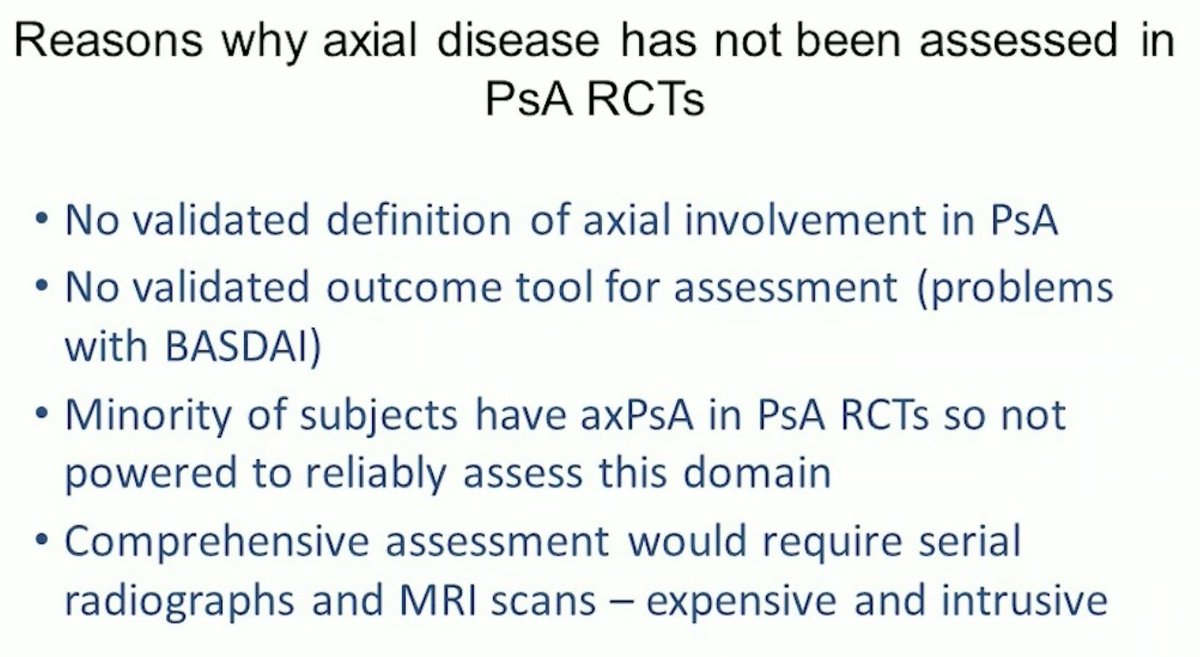 Reasons why axial disease has not been assessed in PsA RCTs

• No validated definition of axial involvement in PsA
• No validated outcome tool for assessment (problems with BASDAI)
• Minority of subjects have axPsA in PsA RCTs so not powered to reliably assess this domain
• Comprehensive assessment would require serial radiographs and MRI scans – expensive and intrusive